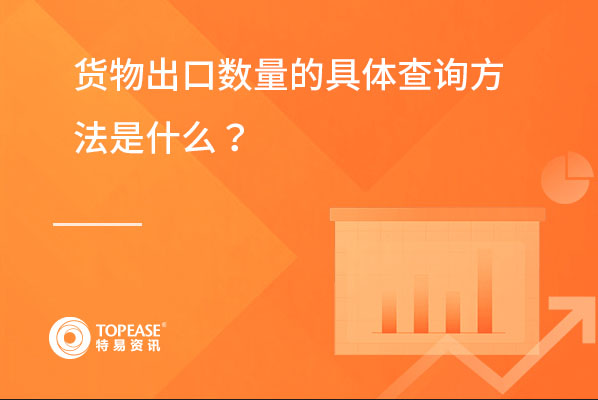 货物出口数量的具体查询方法是什么？

TOPEASE®
特易资讯